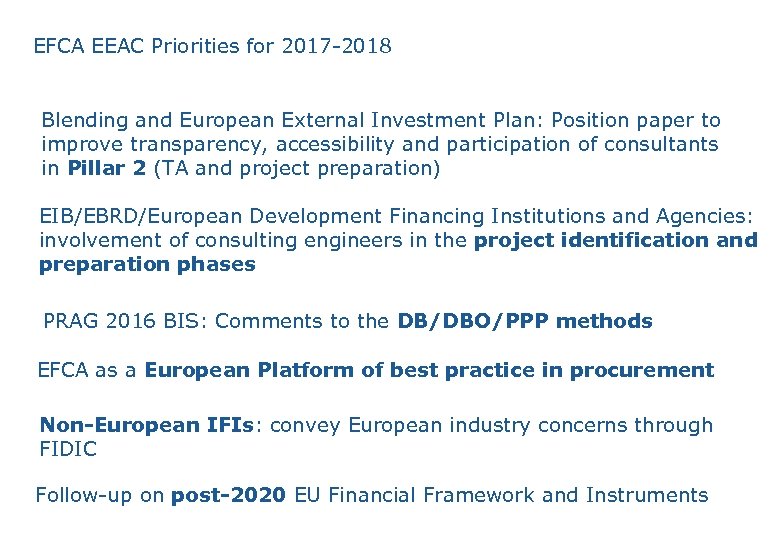 EFCA EEAC Priorities for 2017-2018

Blending and European External Investment Plan: Position paper to improve transparency, accessibility and participation of consultants in Pillar 2 (TA and project preparation)

EIB/EBRD/European Development Financing Institutions and Agencies: involvement of consulting engineers in the project identification and preparation phases

PRAG 2016 BIS: Comments to the DB/DBO/PPP methods

EFCA as a European Platform of best practice in procurement

Non-European IFIs: convey European industry concerns through FIDIC

Follow-up on post-2020 EU Financial Framework and Instruments